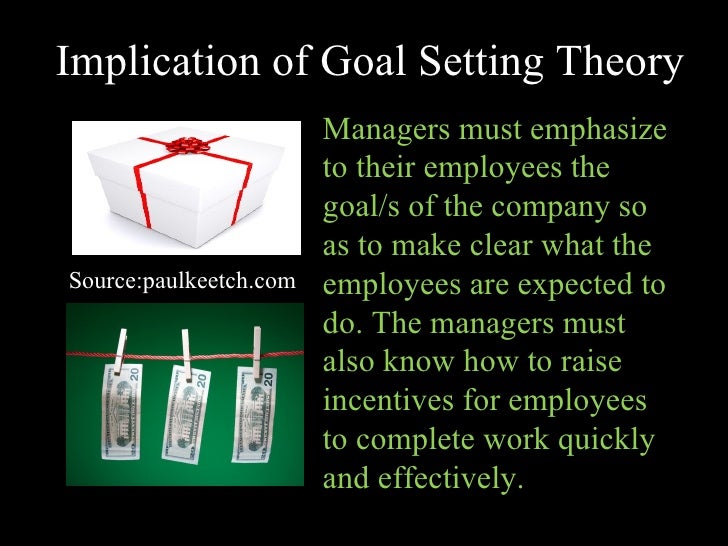 Implication of Goal Setting Theory

Source:paulkeetch.com

20 20 20

Managers must emphasize to their employees the goal/s of the company so as to make clear what the employees are expected to do. The managers must also know how to raise incentives for employees to complete work quickly and effectively.